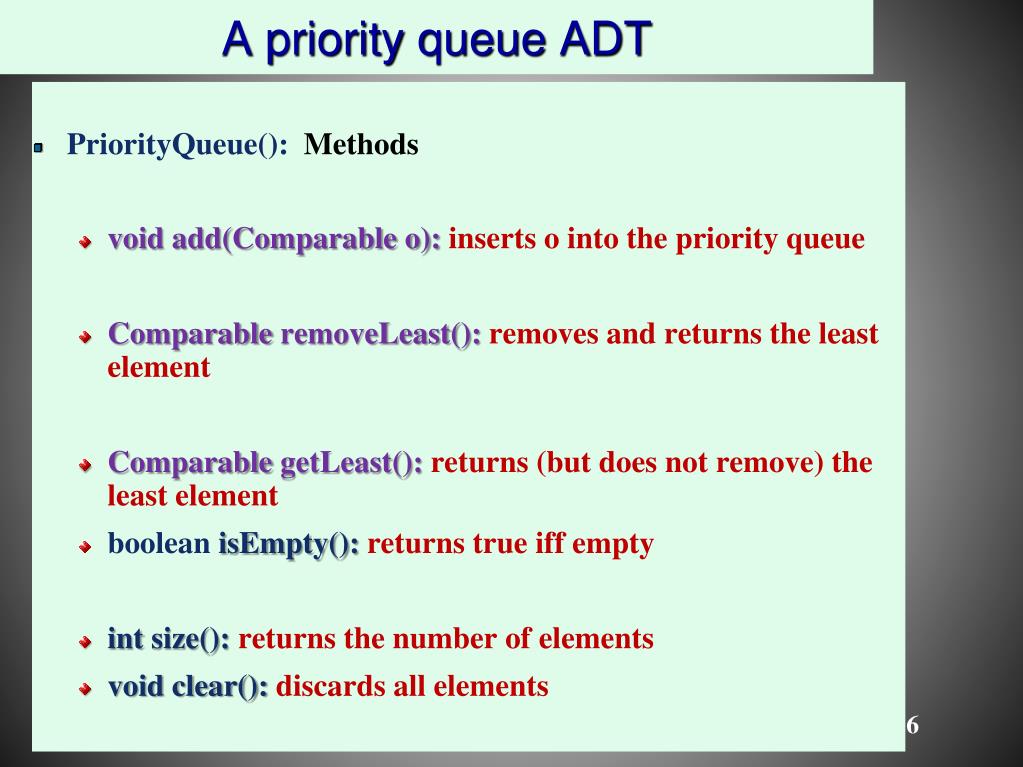 A priority queue ADT

PriorityQueue(): Methods

void add(Comparable o): inserts o into the priority queue

Comparable removeLeast(): removes and returns the least element

Comparable getLeast(): returns (but does not remove) the least element

boolean isEmpty(): returns true iff empty

int size(): returns the number of elements

void clear(): discards all elements

6